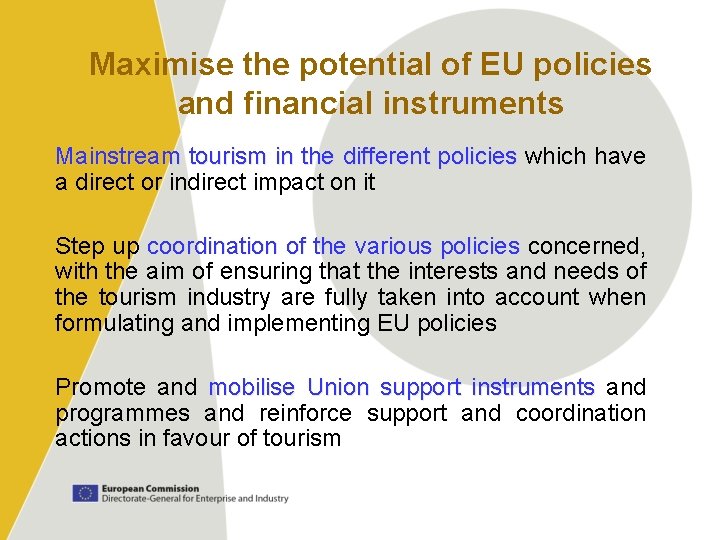 Maximise the potential of EU policies and financial instruments

Mainstream tourism in the different policies which have a direct or indirect impact on it

Step up coordination of the various policies concerned, with the aim of ensuring that the interests and needs of the tourism industry are fully taken into account when formulating and implementing EU policies

Promote and mobilise Union support instruments and programmes and reinforce support and coordination actions in favour of tourism

European Commission
Directorate-General for Enterprise and Industry